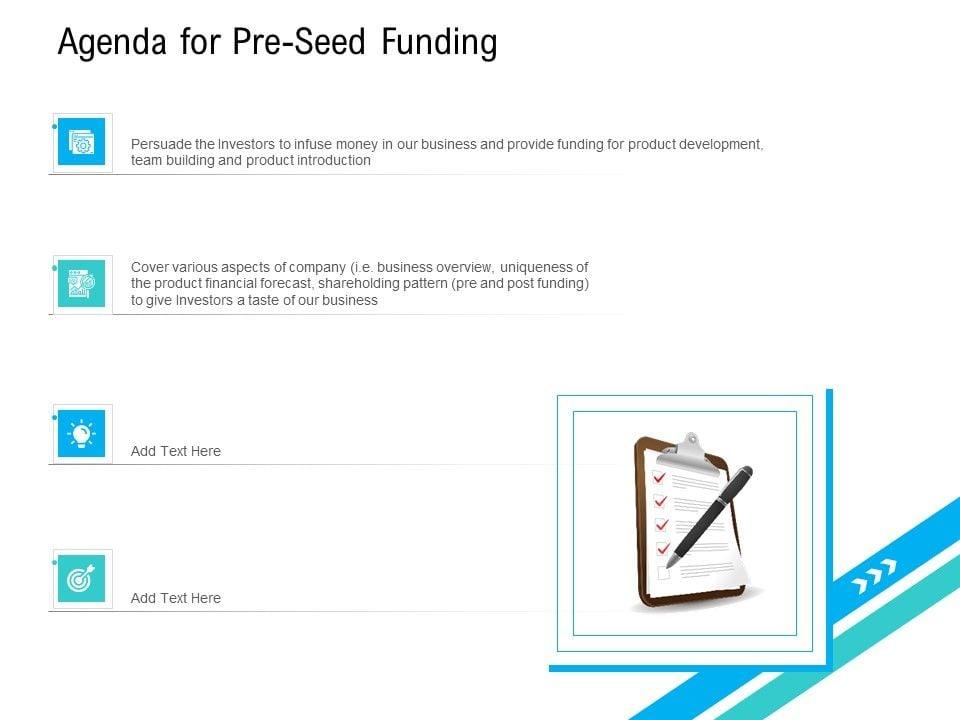 Agenda for Pre-Seed Funding

Persuade the Investors to infuse money in our business and provide funding for product development, team building and product introduction

Cover various aspects of company (i.e. business overview, uniqueness of the product financial forecast, shareholding pattern (pre and post funding) to give Investors a taste of our business

Add Text Here

Add Text Here